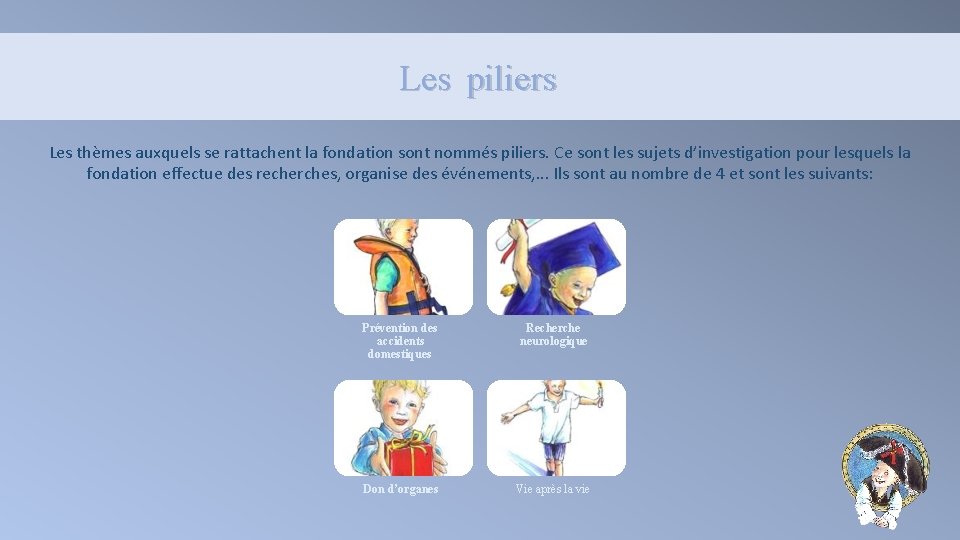 Les piliers

Les thèmes auxquels se rattachent la fondation sont nommés piliers. Ce sont les sujets d'investigation pour lesquels la fondation effectue des recherches, organise des événements,... Ils sont au nombre de 4 et sont les suivants:

Prévention des accidents domestiques

Recherche neurologique

Don d'organes

Vie après la vie